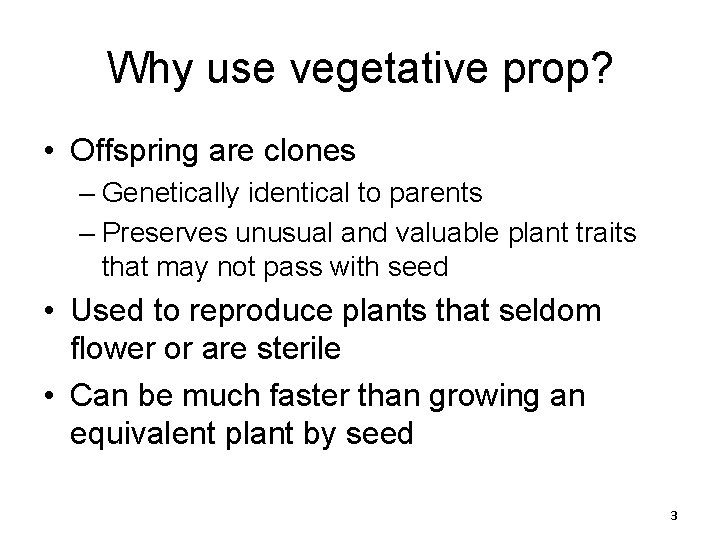 Why use vegetative prop?

• Offspring are clones
– Genetically identical to parents
– Preserves unusual and valuable plant traits that may not pass with seed

• Used to reproduce plants that seldom flower or are sterile

• Can be much faster than growing an equivalent plant by seed

3